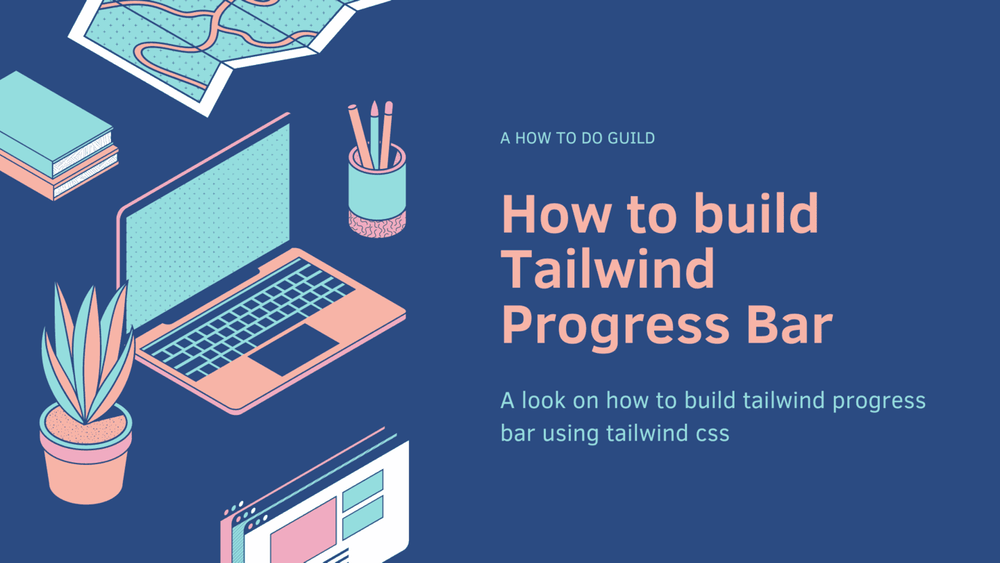 A HOW TO DO GUILD

How to build Tailwind Progress Bar

A look on how to build tailwind progress bar using tailwind css